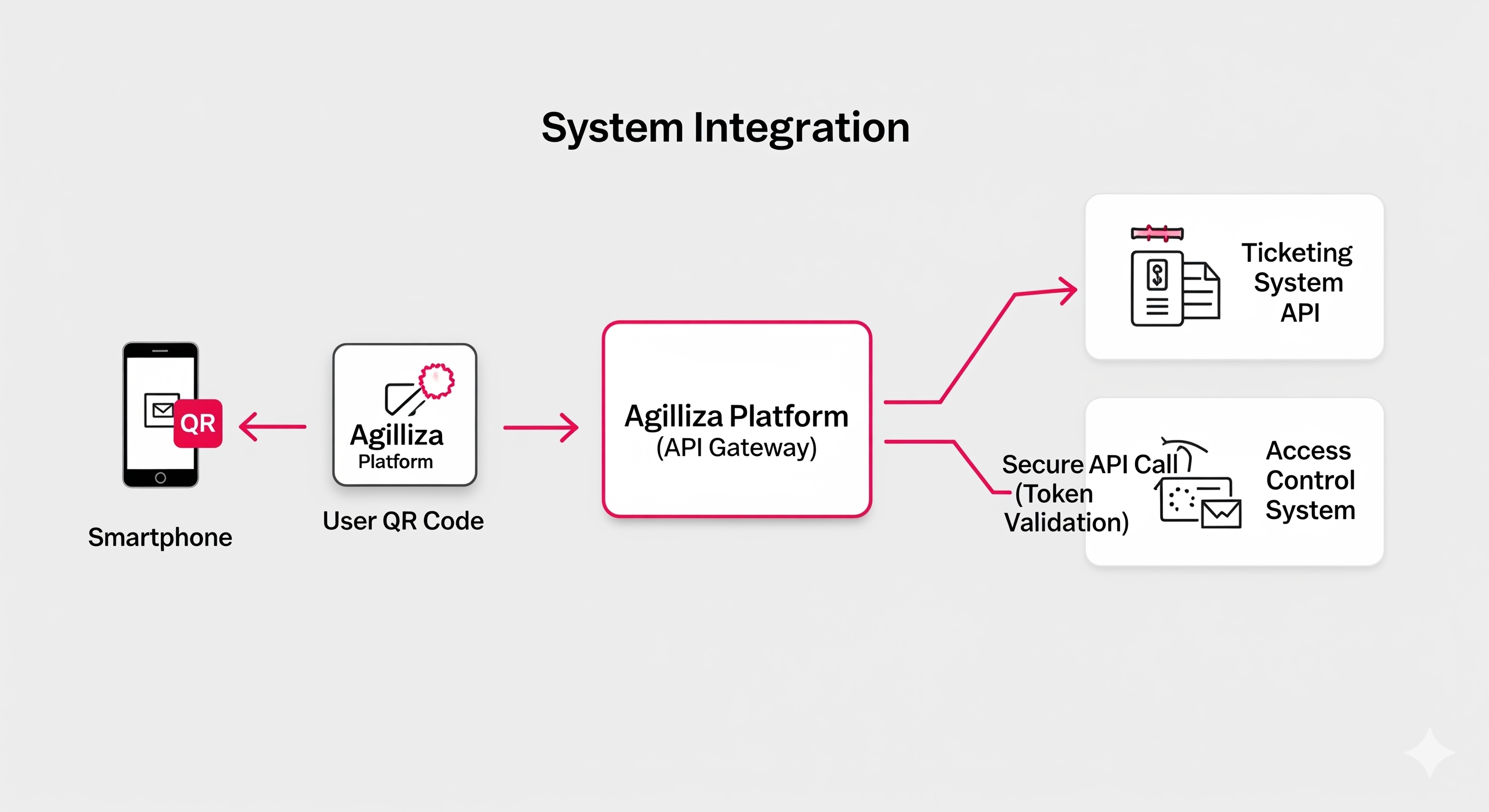 System Integration

QR

Smartphone

Agilliza
Platform

User QR Code

Agilliza Platform
(API Gateway)

Ticketing System API

Secure API Call (Token Validation)

Access Control System